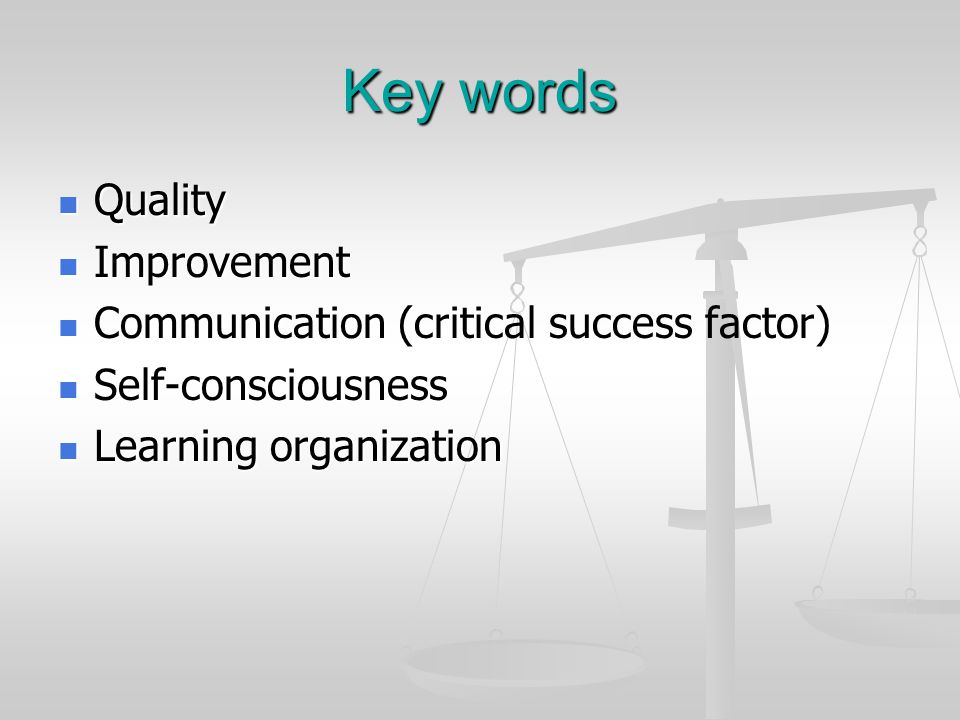 Key words

- Quality
- Improvement
- Communication (critical success factor)
- Self-consciousness
- Learning organization